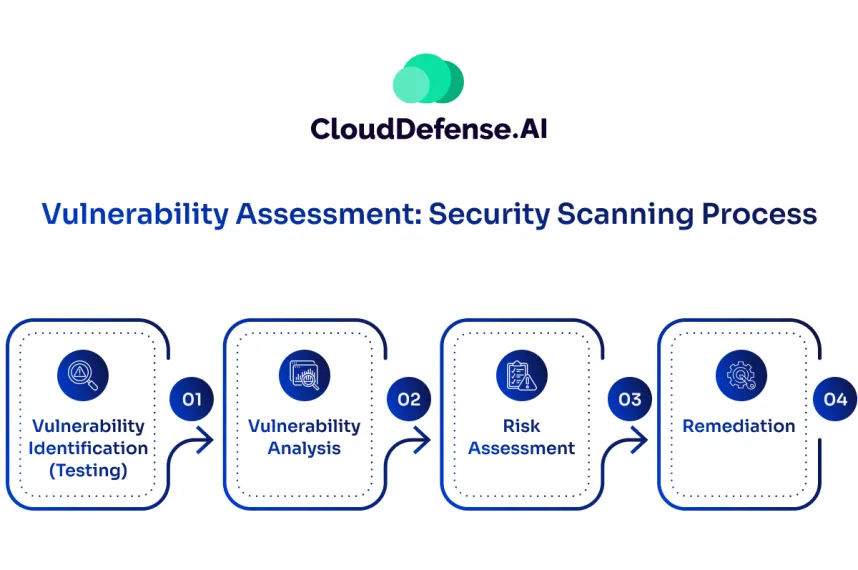 CloudDefense.AI

Vulnerability Assessment: Security Scanning Process

Vulnerability Identification (Testing)

01

Vulnerability Analysis

02

Risk Assessment

03

Remediation

04